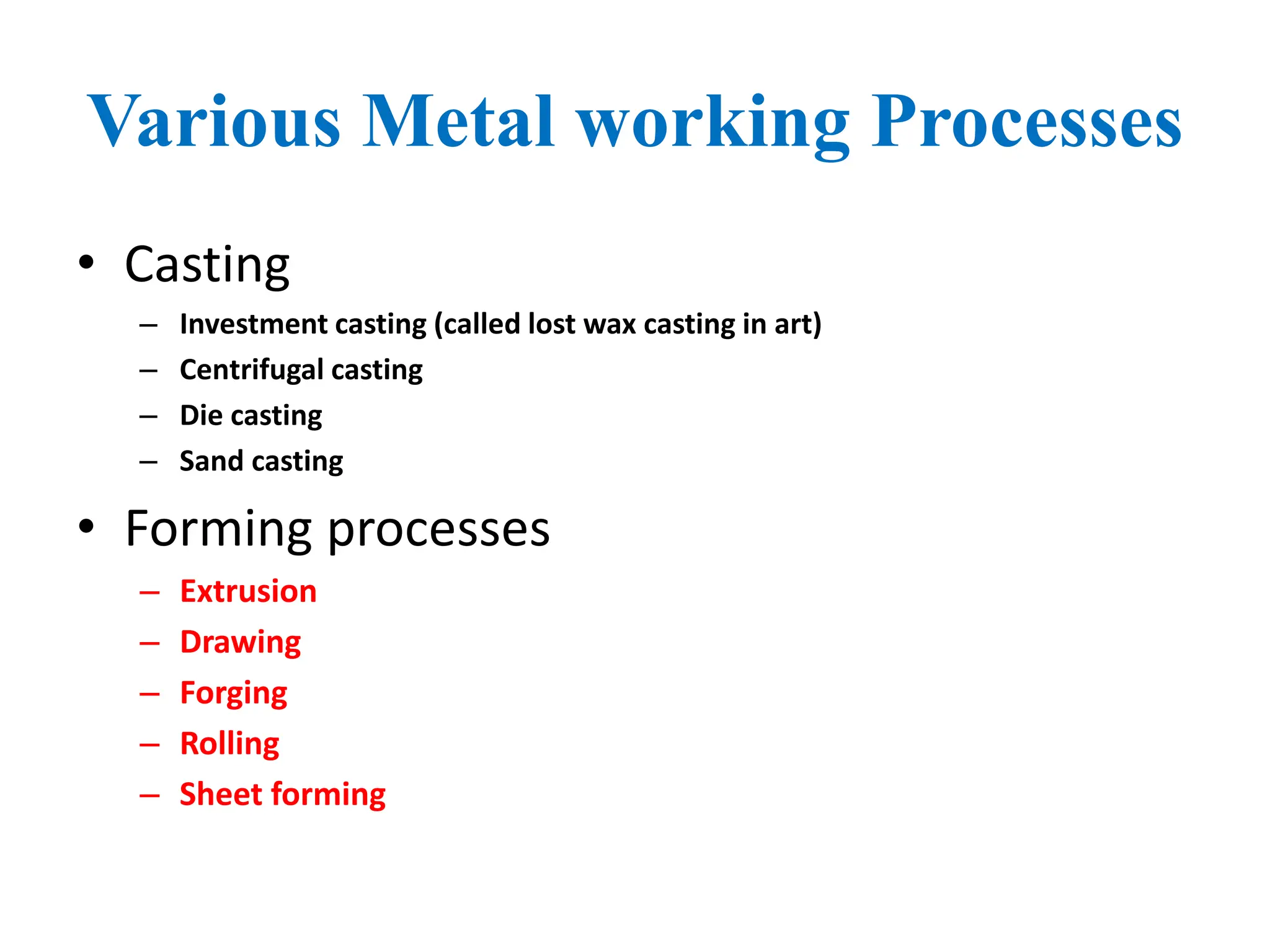 Various Metal working Processes

• Casting
– Investment casting (called lost wax casting in art)
– Centrifugal casting
– Die casting
– Sand casting

• Forming processes
– Extrusion
– Drawing
– Forging
– Rolling
– Sheet forming